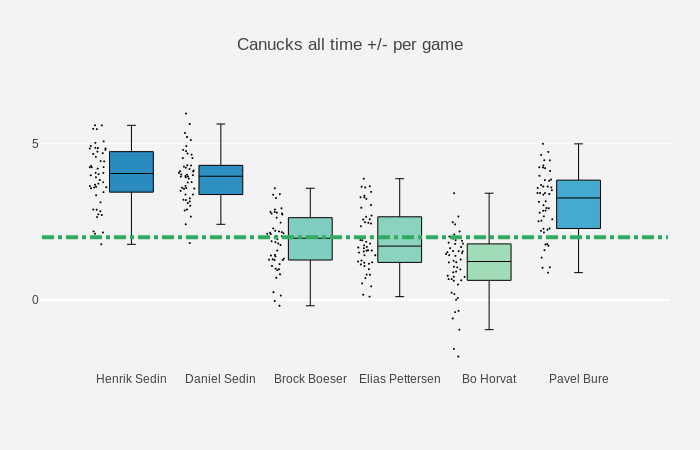 Canucks all time +/- per game

5

0

Henrik Sedin
Daniel Sedin
Brock Boeser
Elias Pettersen
Bo Horvat
Pavel Bure